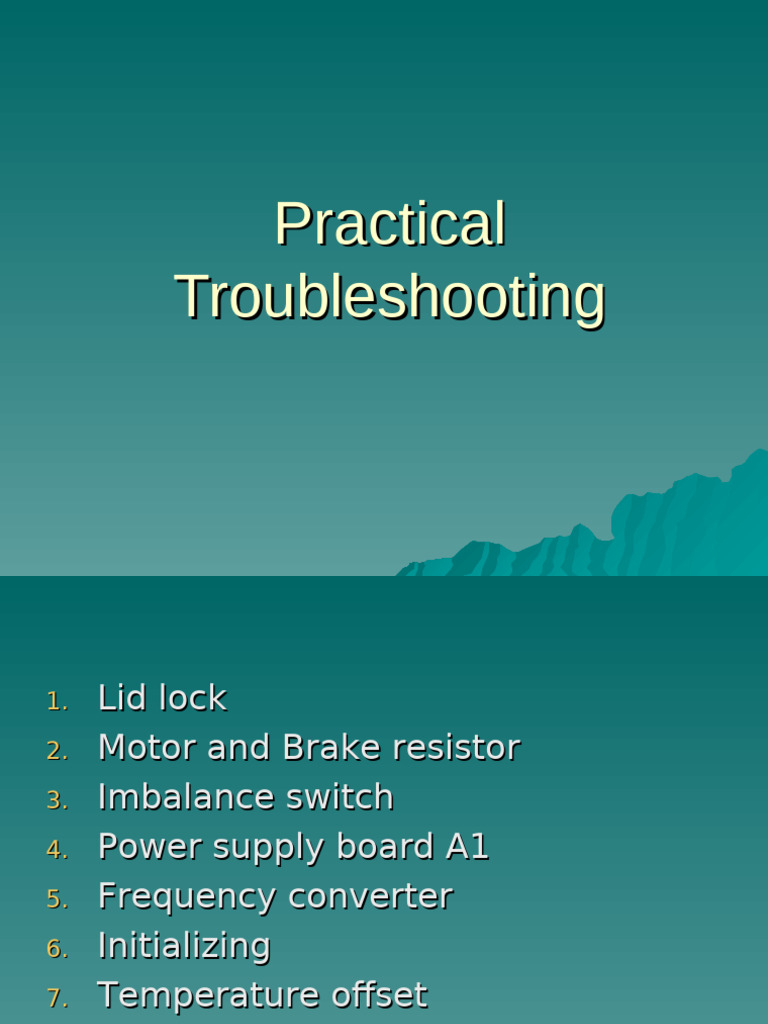 Practical Troubleshooting

1. Lid lock
2. Motor and Brake resistor
3. Imbalance switch
4. Power supply board A1
5. Frequency converter
6. Initializing
7. Temperature offset